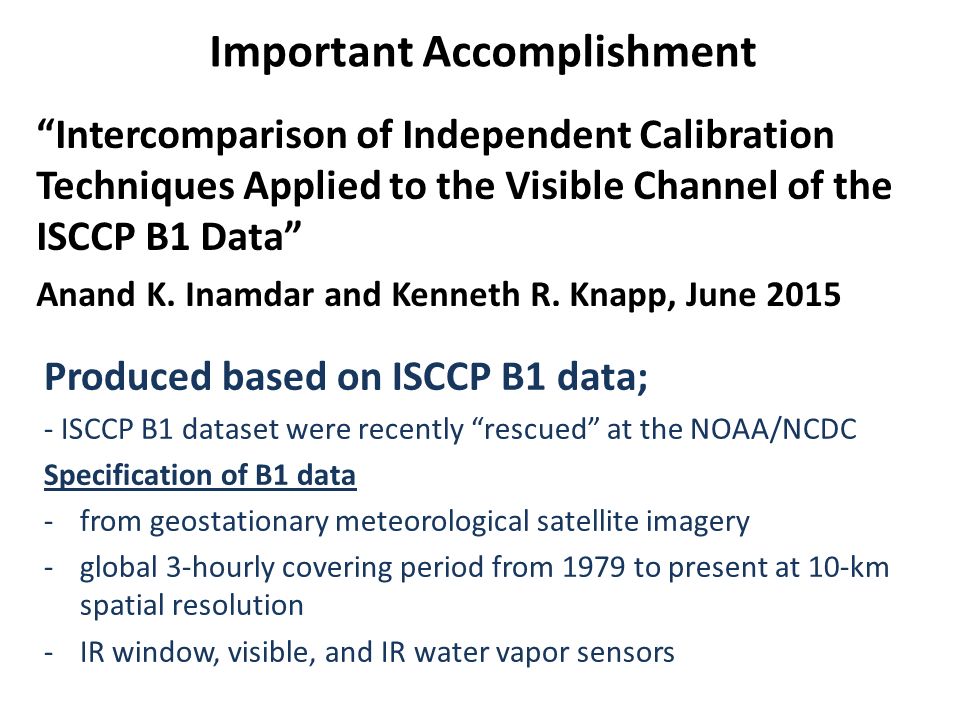 Important Accomplishment

“Intercomparison of Independent Calibration Techniques Applied to the Visible Channel of the ISCCP B1 Data”

Anand K. Inamdar and Kenneth R. Knapp, June 2015

Produced based on ISCCP B1 data;

- ISCCP B1 dataset were recently “rescued” at the NOAA/NCDC

Specification of B1 data

- from geostationary meteorological satellite imagery
- global 3-hourly covering period from 1979 to present at 10-km spatial resolution
- IR window, visible, and IR water vapor sensors